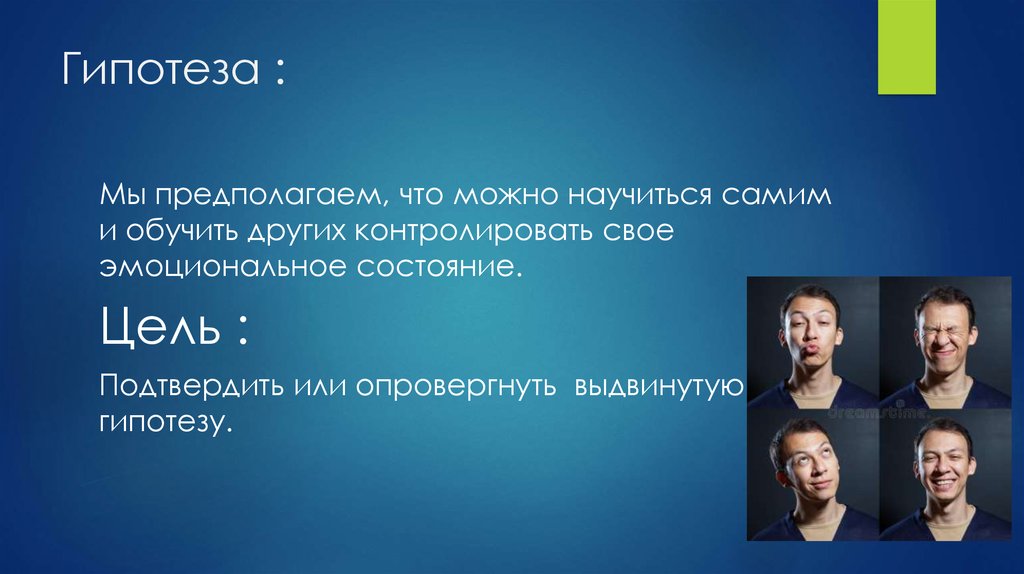 Гипотеза :

Мы предполагаем, что можно научиться самим и обучить других контролировать свое эмоциональное состояние.

Цель :

Подтвердить или опровергнуть выдвинутую гипотезу.

dreamstime